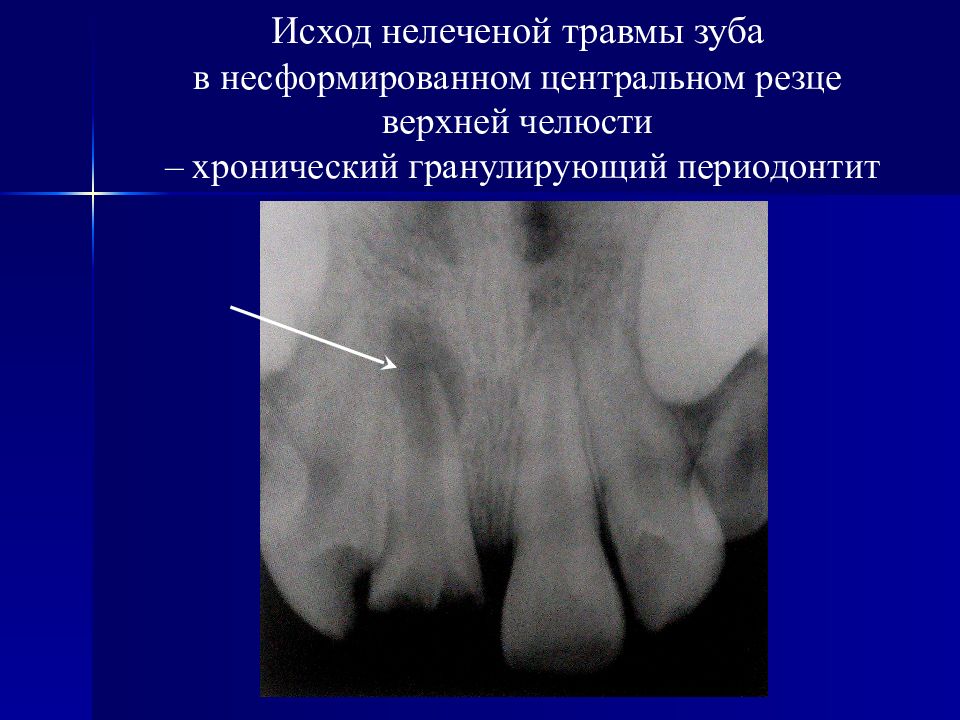 Исход нелеченой травмы зуба
в несформированном центральном резце
верхней челюсти
– хронический гранулирующий периодонтит